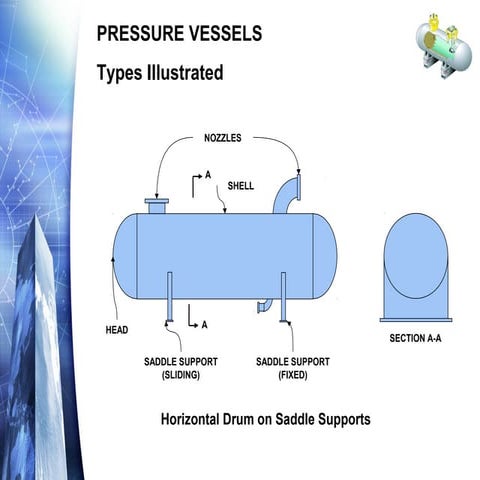 PRESSURE VESSELS

Types Illustrated

NOZZLES

A

SHELL

HEAD

A

SADDLE SUPPORT (SLIDING)

SADDLE SUPPORT (FIXED)

SECTION A-A

Horizontal Drum on Saddle Supports